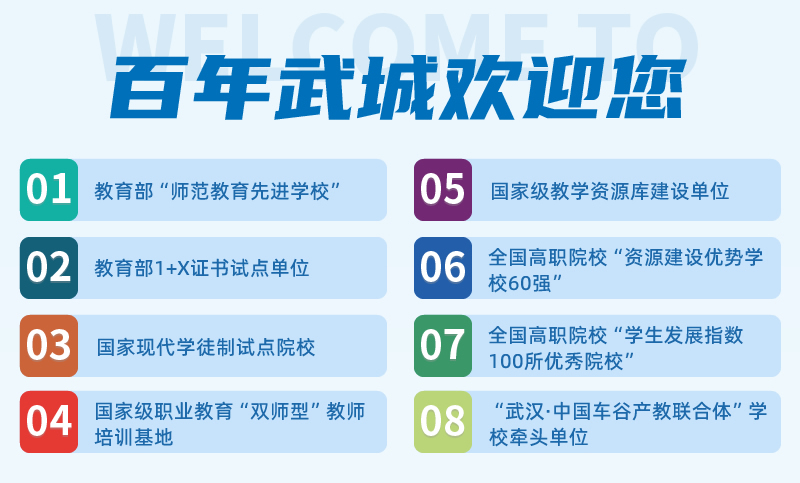 WELCOME TO

百年武城欢迎您

01 教育部“师范教育先进学校”

02 教育部1+X证书试点单位

03 国家现代学徒制试点院校

04 国家级职业教育“双师型”教师培训基地

05 国家级教学资源库建设单位

06 全国高职院校“资源建设优势学校60强”

07 全国高职院校“学生发展指数100所优秀院校”

08 “武汉·中国车谷产教联合体”学校牵头单位